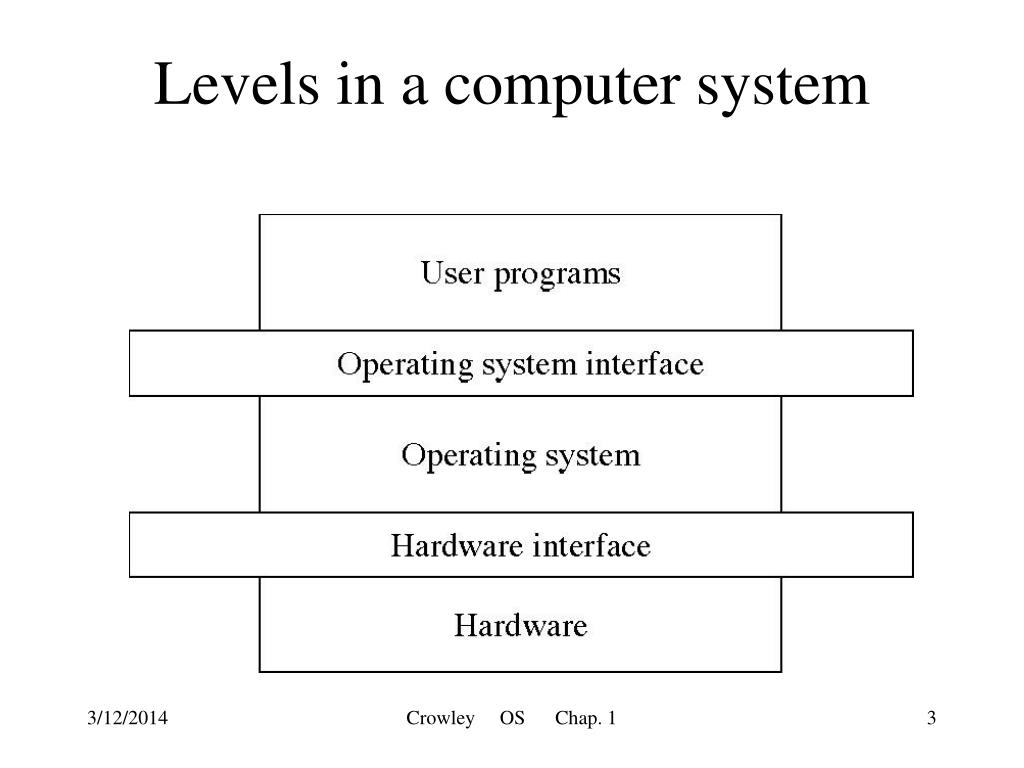 Levels in a computer system

User programs

Operating system interface

Operating system

Hardware interface

Hardware

3/12/2014

Crowley OS Chap. 1

3